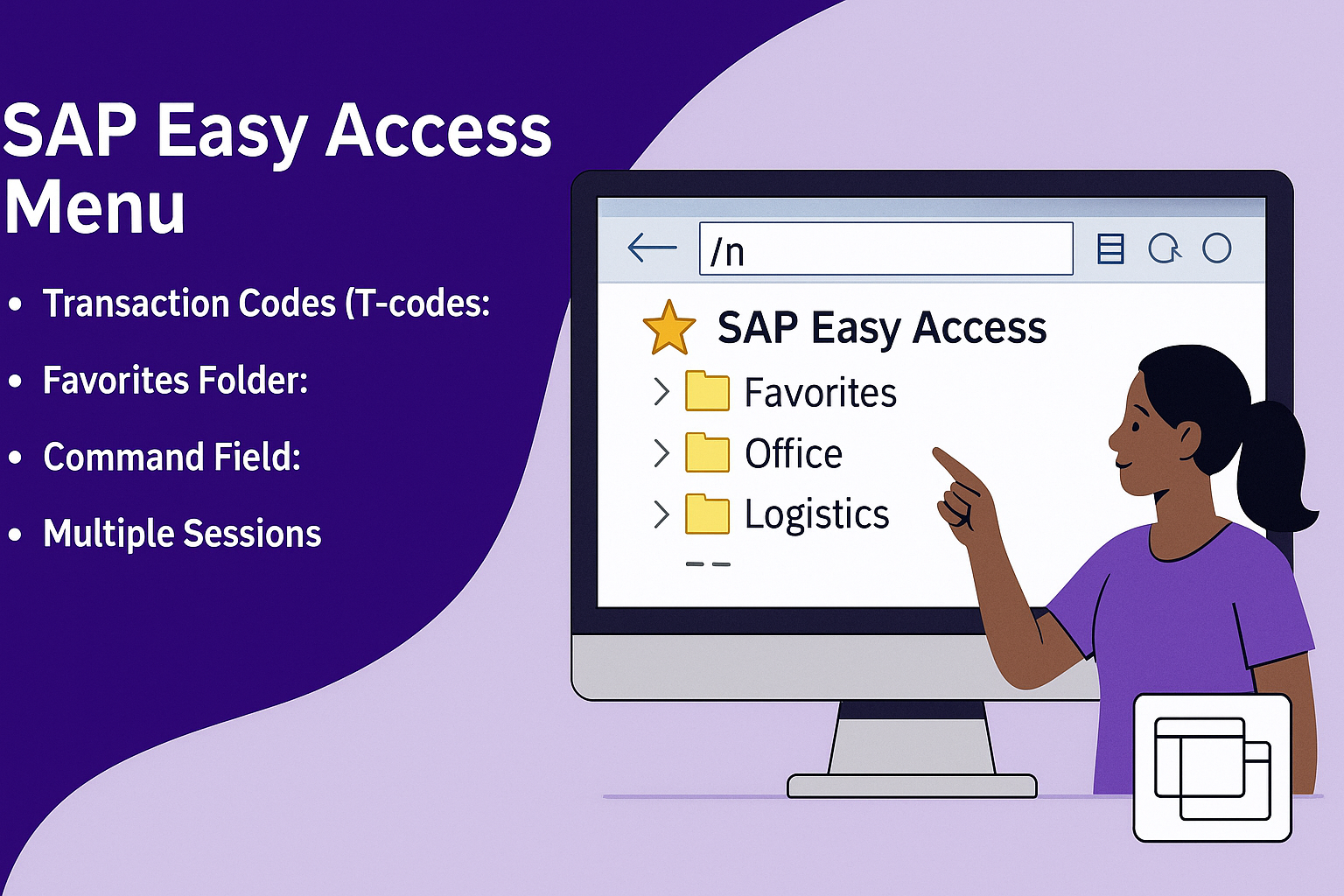 SAP Easy Access Menu

• Transaction Codes (T-codes:
• Favorites Folder:
• Command Field:
• Multiple Sessions

/n

SAP Easy Access
Favorites
Office
Logistics